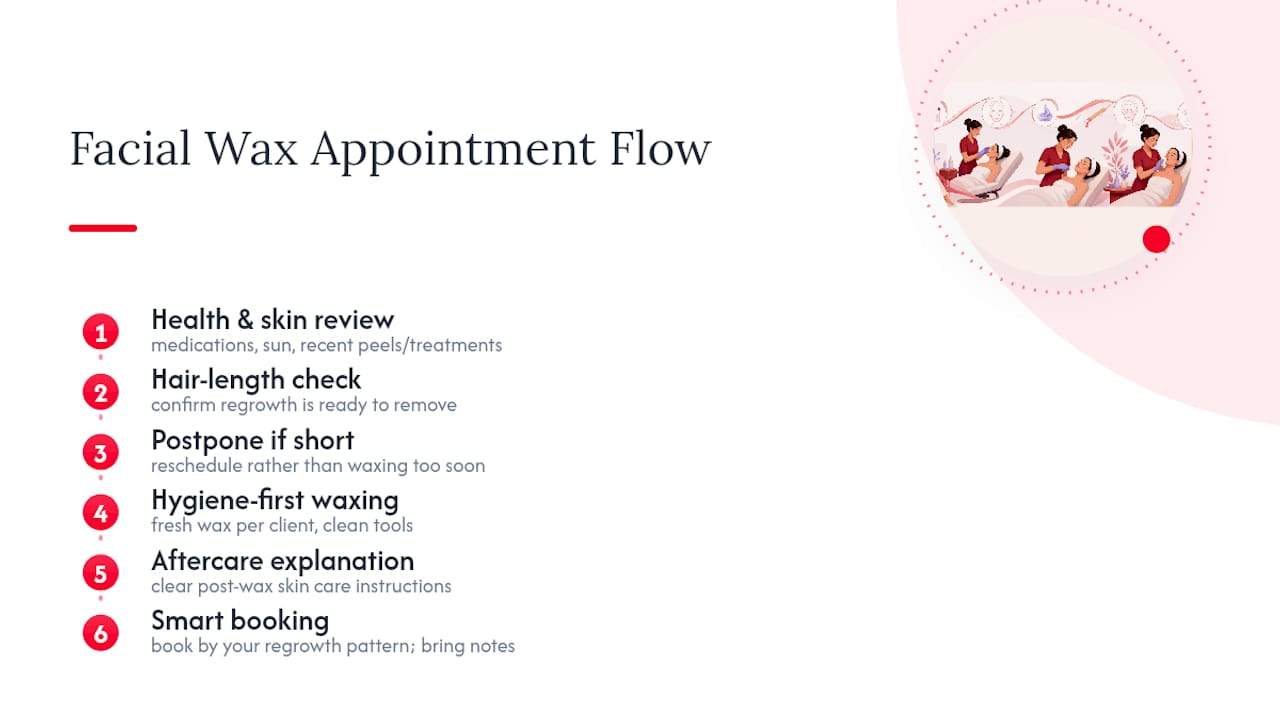 Facial Wax Appointment Flow

1 Health & skin review
medications, sun, recent peels/treatments

2 Hair-length check
confirm regrowth is ready to remove

3 Postpone if short
reschedule rather than waxing too soon

4 Hygiene-first waxing
fresh wax per client, clean tools

5 Aftercare explanation
clear post-wax skin care instructions

6 Smart booking
book by your regrowth pattern; bring notes